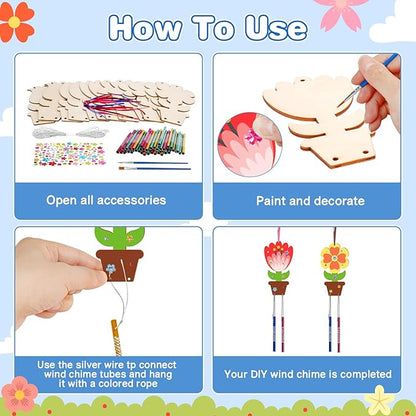 How To Use

Open all accessories

Paint and decorate

Use the silver wire tp connect wind chime tubes and hang it with a colored rope

Your DIY wind chime is completed